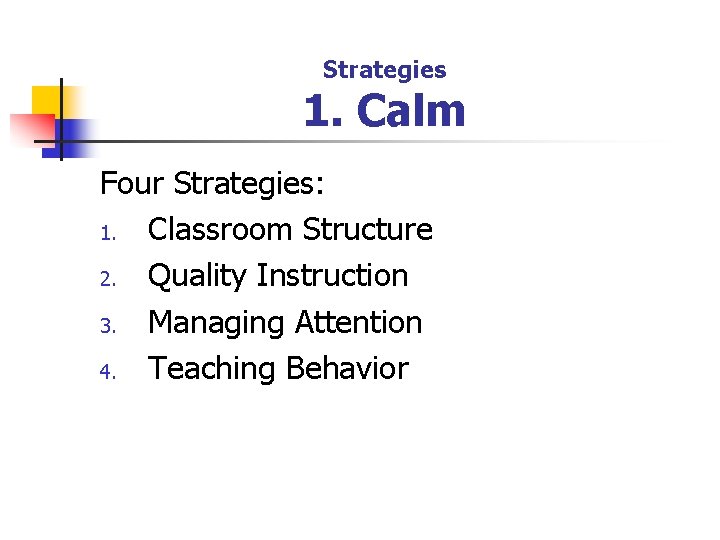 Strategies
1. Calm

Four Strategies:
1. Classroom Structure
2. Quality Instruction
3. Managing Attention
4. Teaching Behavior